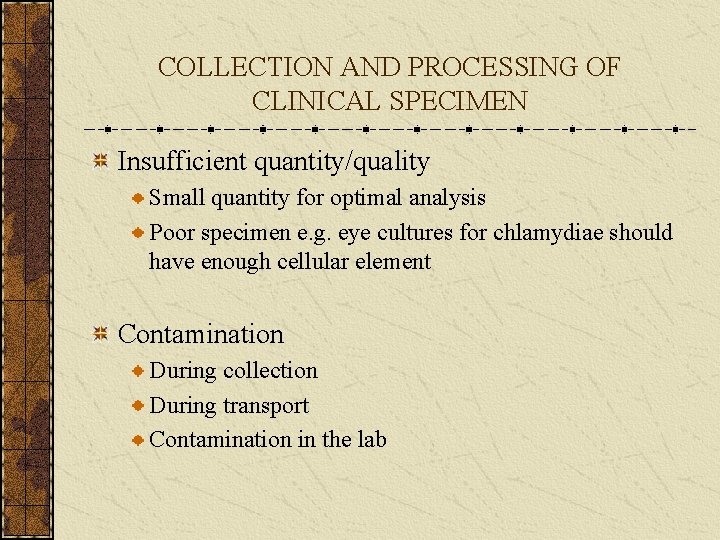 COLLECTION AND PROCESSING OF CLINICAL SPECIMEN

Insufficient quantity/quality

Small quantity for optimal analysis

Poor specimen e.g. eye cultures for chlamydiae should have enough cellular element

Contamination

During collection

During transport

Contamination in the lab